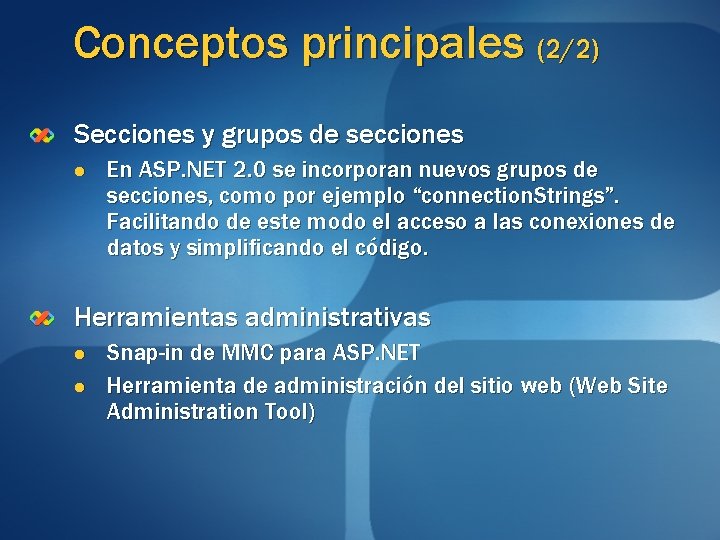 Conceptos principales (2/2)

Secciones y grupos de secciones

En ASP.NET 2.0 se incorporan nuevos grupos de secciones, como por ejemplo “connectionStrings”. Facilitando de este modo el acceso a las conexiones de datos y simplificando el código.

Herramientas administrativas

Snap-in de MMC para ASP.NET

Herramienta de administración del sitio web (Web Site Administration Tool)